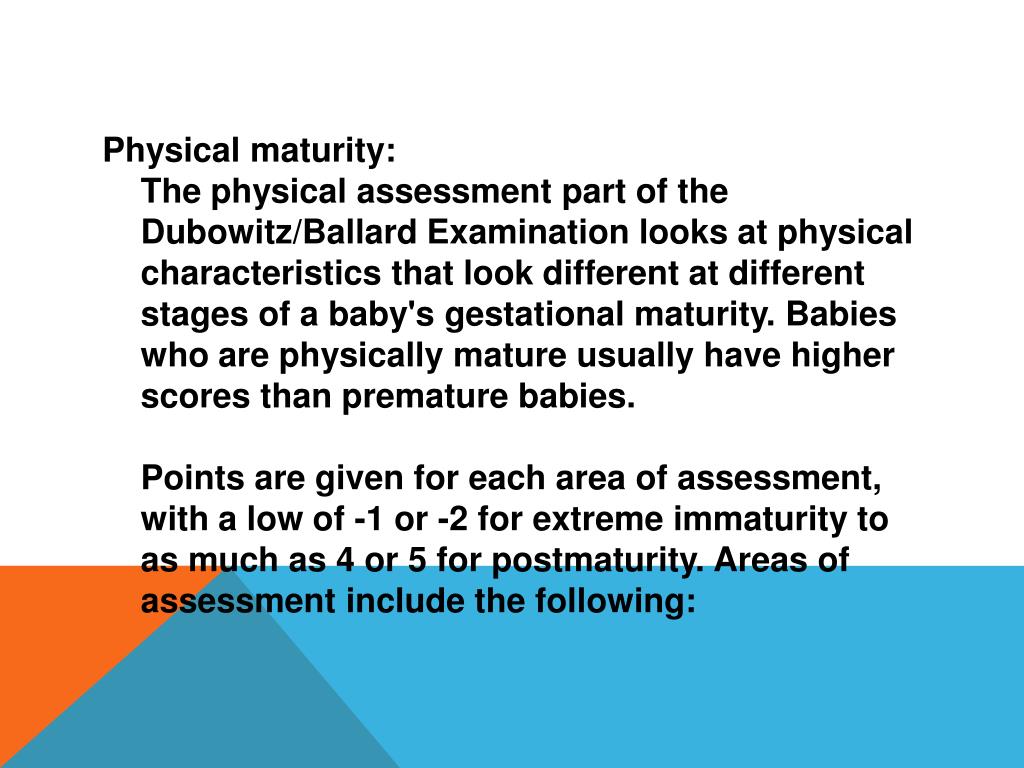 Physical maturity:

The physical assessment part of the Dubowitz/Ballard Examination looks at physical characteristics that look different at different stages of a baby's gestational maturity. Babies who are physically mature usually have higher scores than premature babies.

Points are given for each area of assessment, with a low of -1 or -2 for extreme immaturity to as much as 4 or 5 for postmaturity. Areas of assessment include the following: